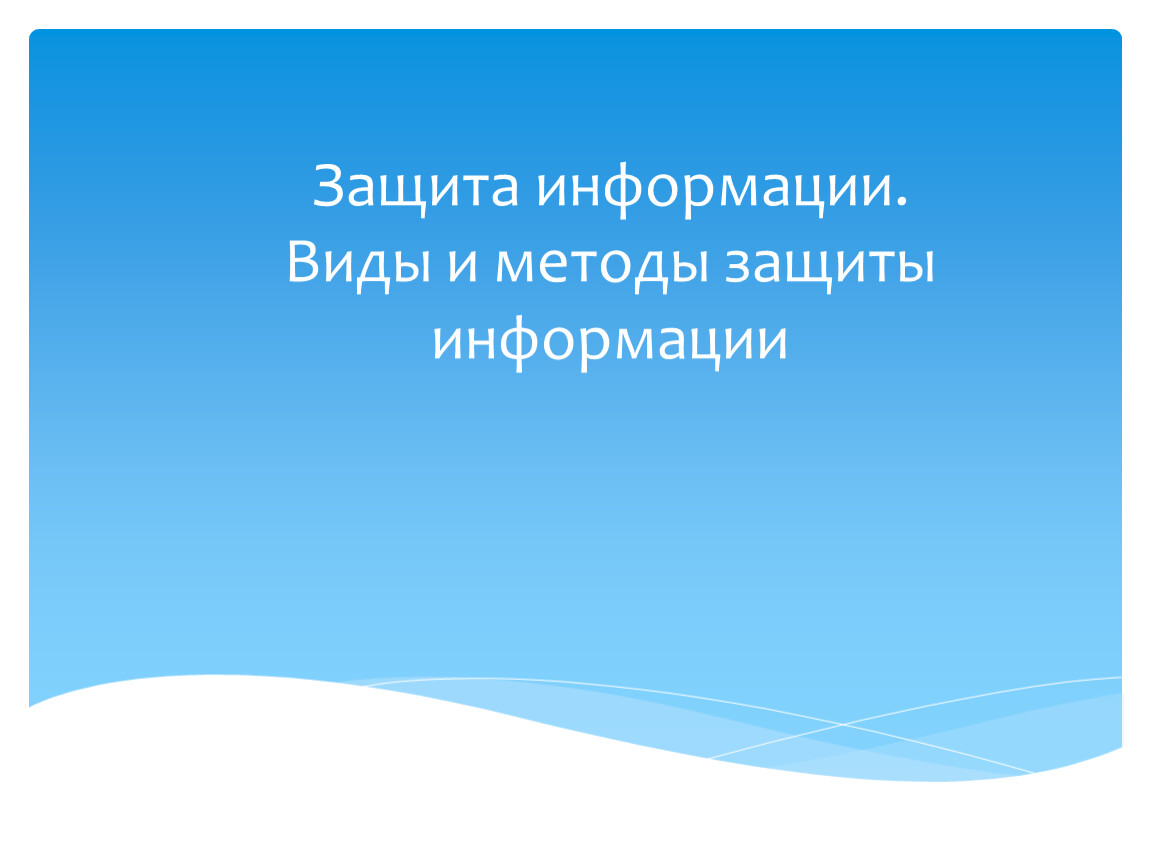 Защита информации. Виды и методы защиты информации